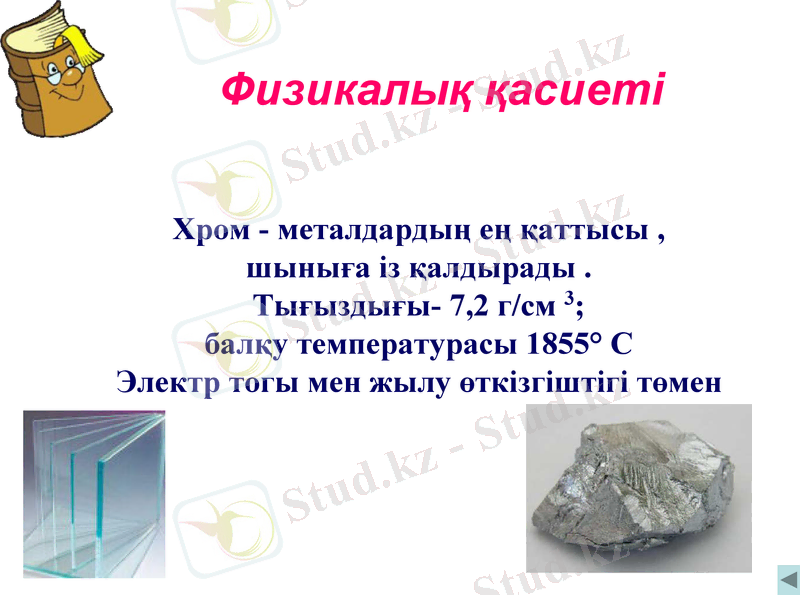 Физикалық қасиеті

Хром - металдардың ең қаттысы , шыныға із қалдырады . Тығыздығы- 7,2 г/см $^3$; балқу температурасы 1855° С Электр тогы мен жылу өткізгіштігі төмен

Stud.kz - Stud.kz